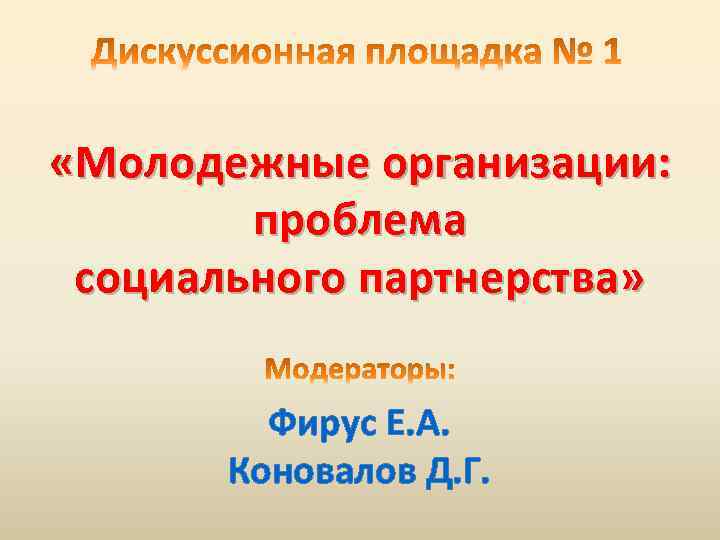 Дискуссионная площадка № 1

«Молодежные организации: проблема социального партнерства»

Модераторы:

Фирус Е.А.
Коновалов Д.Г.